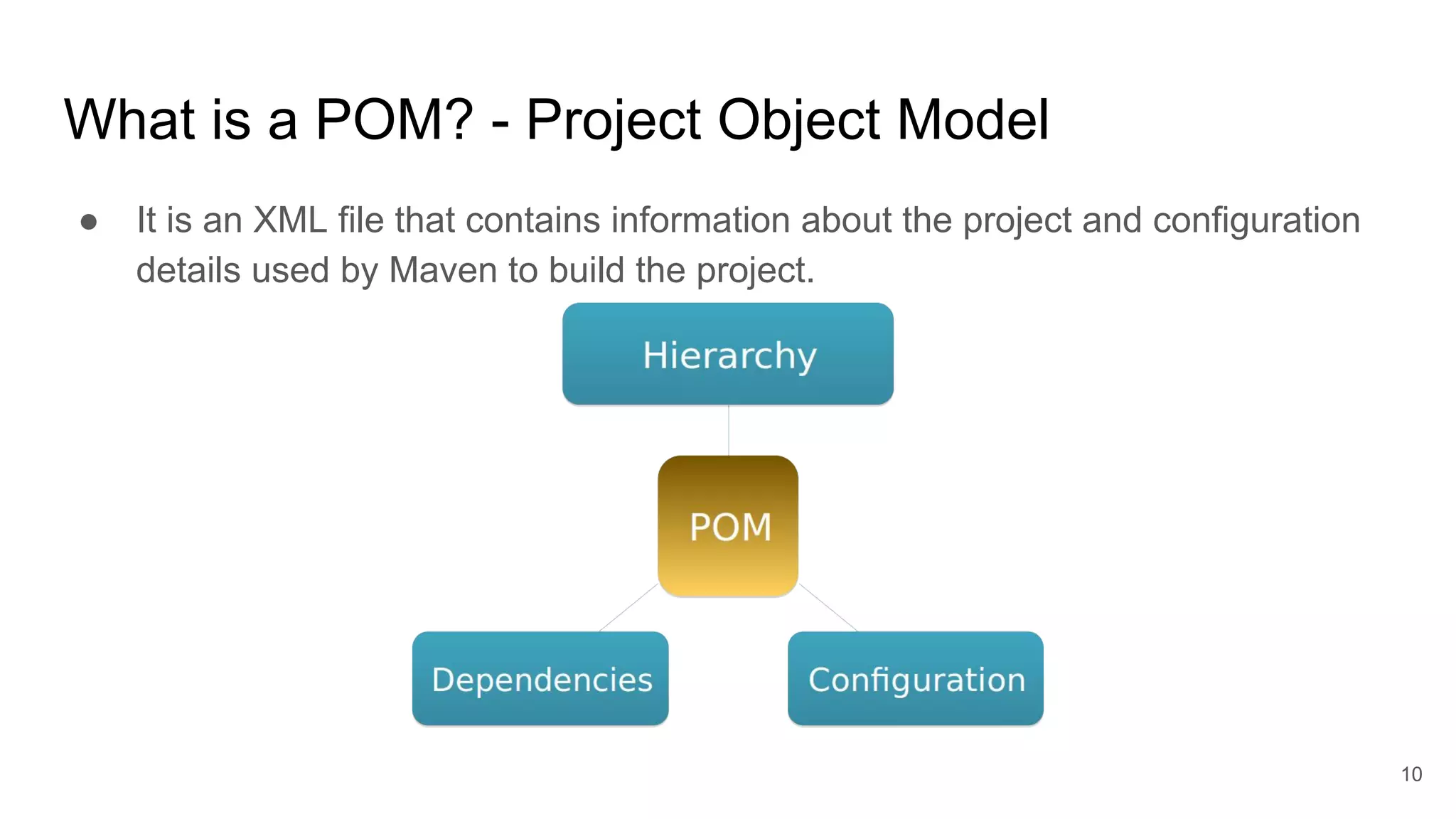 What is a POM? - Project Object Model

● It is an XML file that contains information about the project and configuration details used by Maven to build the project.

Hierarchy

POM

Dependencies

Configuration

10